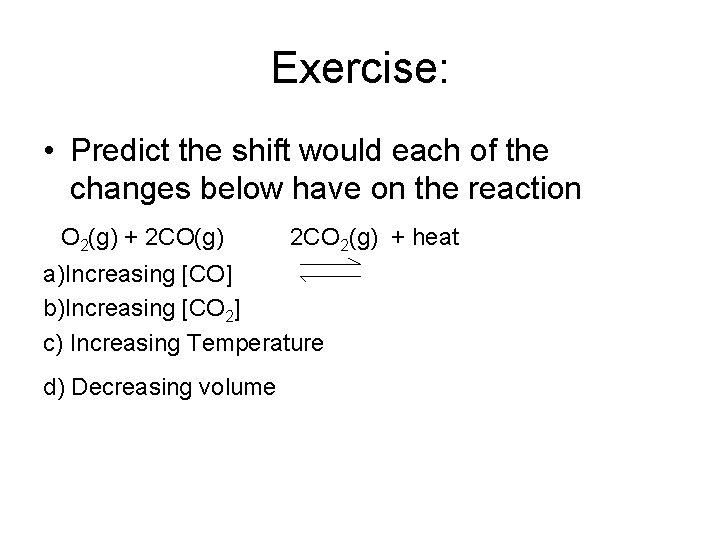 Exercise:

• Predict the shift would each of the changes below have on the reaction

$O_2(g) + 2CO(g) \rightleftharpoons 2CO_2(g) + heat$

a)Increasing [CO]

b)Increasing [$CO_2$]

c) Increasing Temperature

d) Decreasing volume